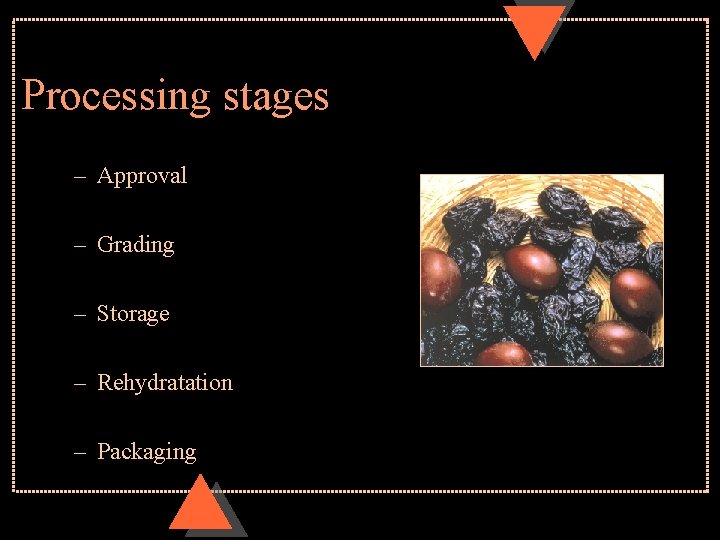 Processing stages

– Approval

– Grading

– Storage

– Rehydratation

– Packaging